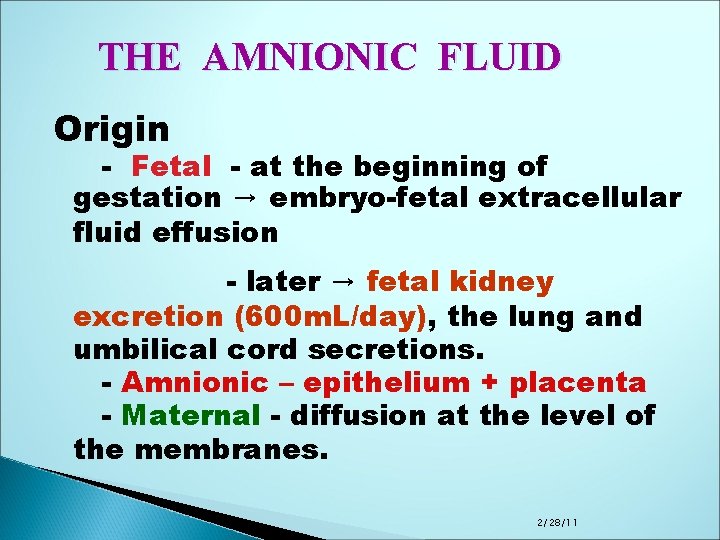 THE AMNIONIC FLUID

Origin

- Fetal - at the beginning of gestation → embryo-fetal extracellular fluid effusion

- later → fetal kidney excretion (600mL/day), the lung and umbilical cord secretions.

- Amnionic – epithelium + placenta

- Maternal - diffusion at the level of the membranes.

2/28/11